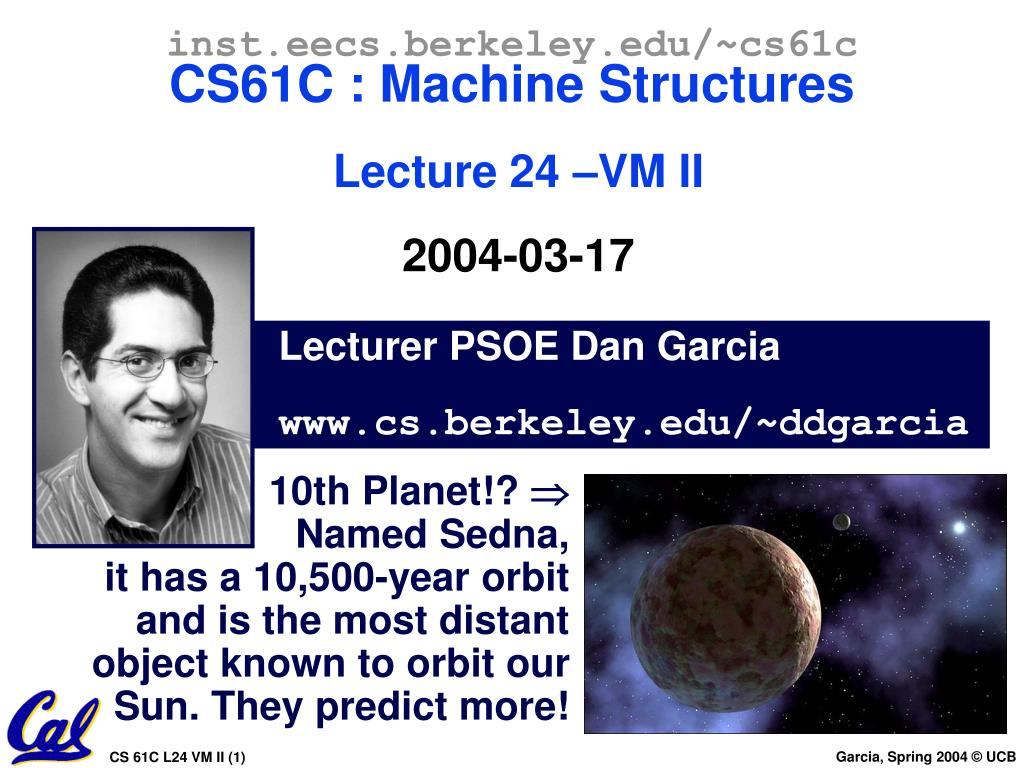 inst.eecs.berkeley.edu/~cs61c
CS61C : Machine Structures

Lecture 24 –VM II

2004-03-17

Lecturer PSOE Dan Garcia

www.cs.berkeley.edu/~ddgarcia

10th Planet!? $\Rightarrow$ Named Sedna, it has a 10,500-year orbit and is the most distant object known to orbit our Sun. They predict more!

Cal

CS 61C L24 VM II (1)

Garcia, Spring 2004 © UCB